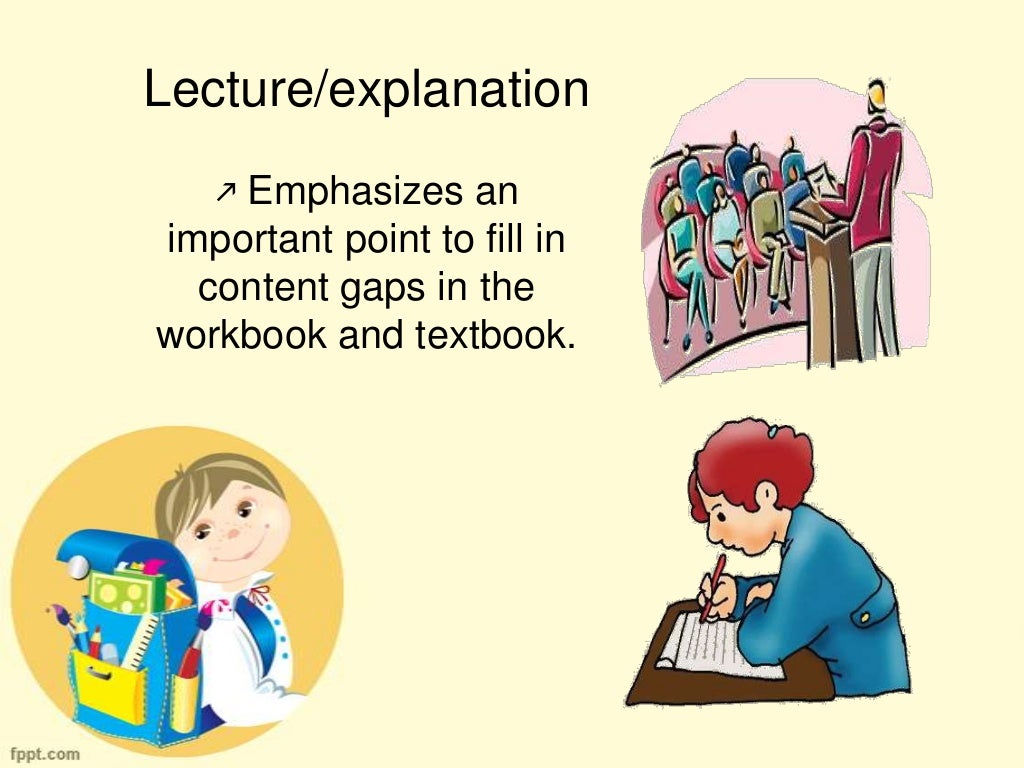 Lecture/explanation

↗ Emphasizes an important point to fill in content gaps in the workbook and textbook.

fppt.com